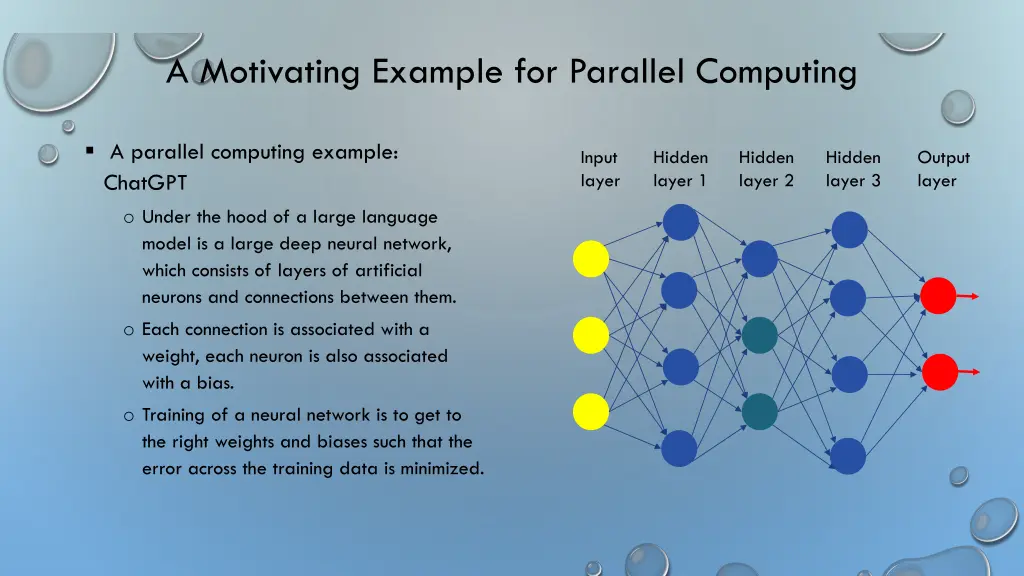 A Motivating Example for Parallel Computing

▪ A parallel computing example: ChatGPT

o Under the hood of a large language model is a large deep neural network, which consists of layers of artificial neurons and connections between them.

o Each connection is associated with a weight, each neuron is also associated with a bias.

o Training of a neural network is to get to the right weights and biases such that the error across the training data is minimized.

Input layer

Hidden layer 1

Hidden layer 2

Hidden layer 3

Output layer